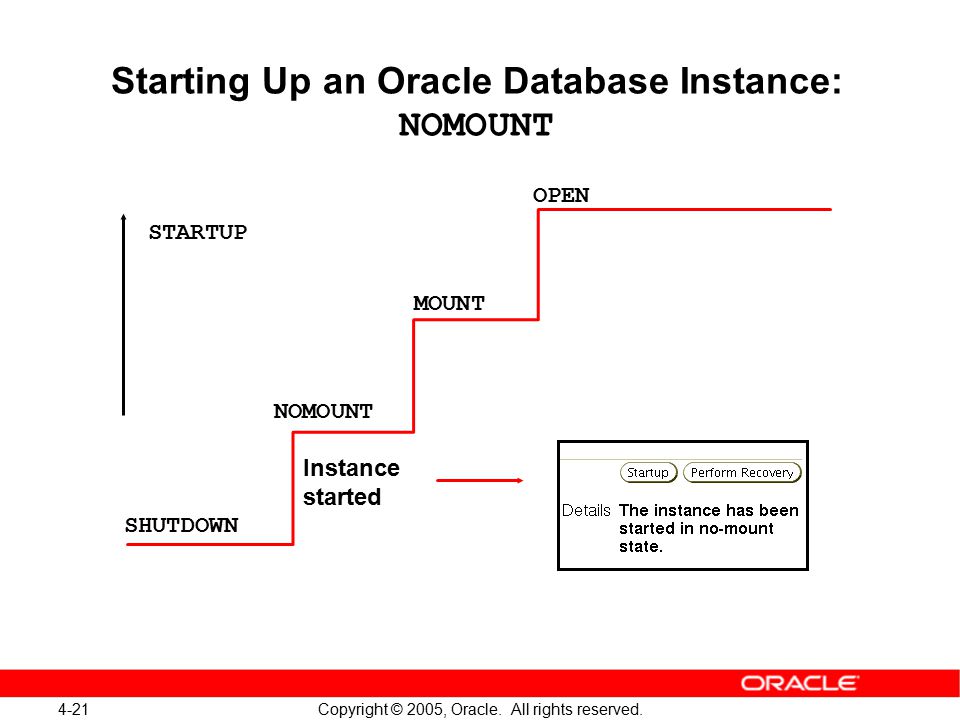 Starting Up an Oracle Database Instance: NOMOUNT

OPEN

STARTUP

MOUNT

NOMOUNT

Instance started

SHUTDOWN

Startup Perform Recovery

Details The instance has been started in no-mount state.

ORACLE

4-21

Copyright © 2005, Oracle. All rights reserved.